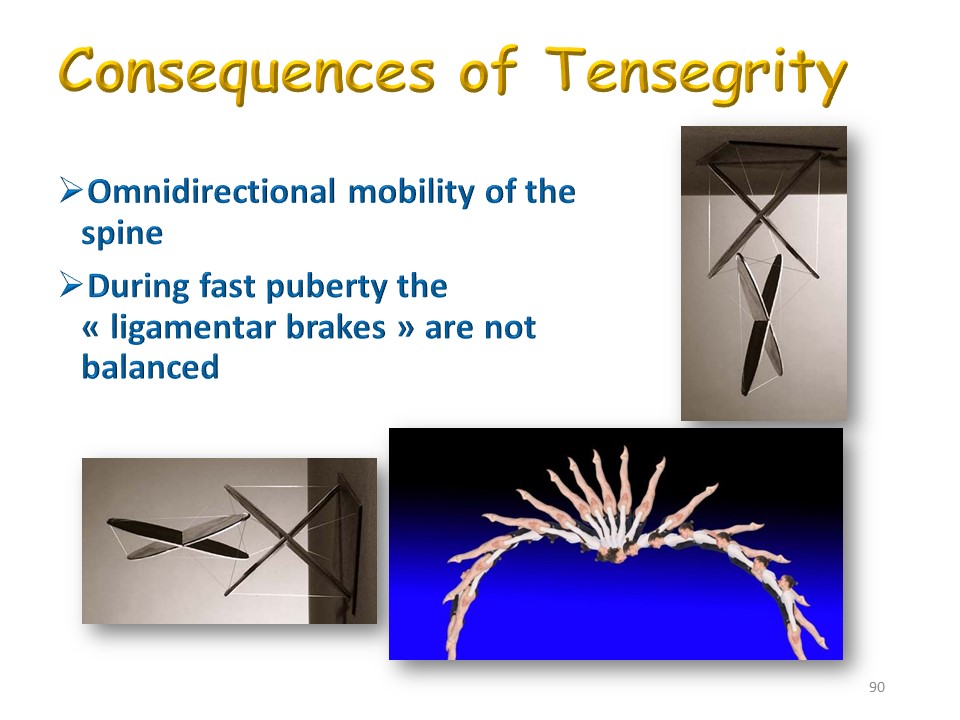 Consequences of Tensegrity

➢Omnidirectional mobility of the spine

➢During fast puberty the « ligamentar brakes » are not balanced

90